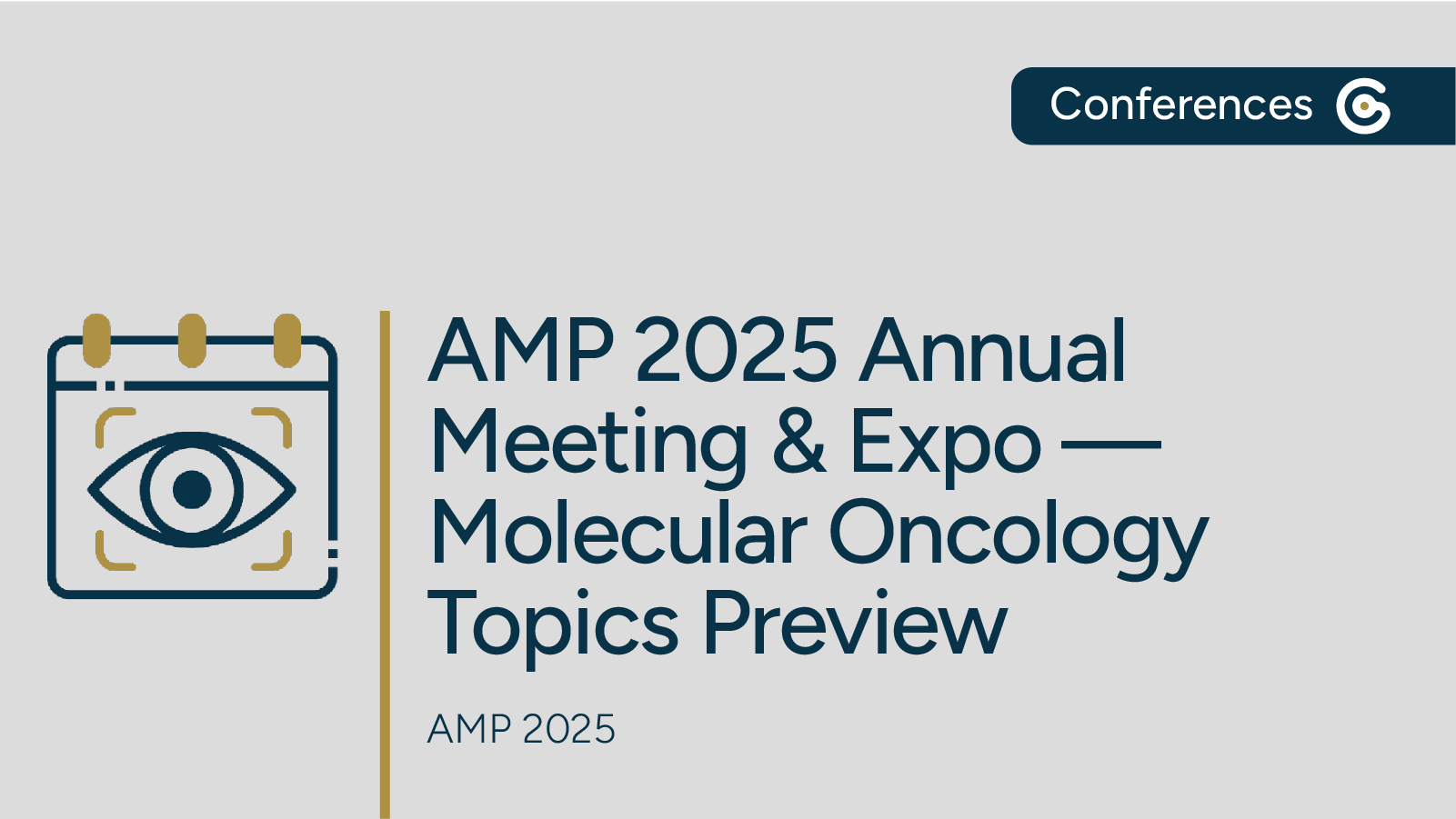 Conferences

AMP 2025 Annual Meeting & Expo — Molecular Oncology Topics Preview

AMP 2025